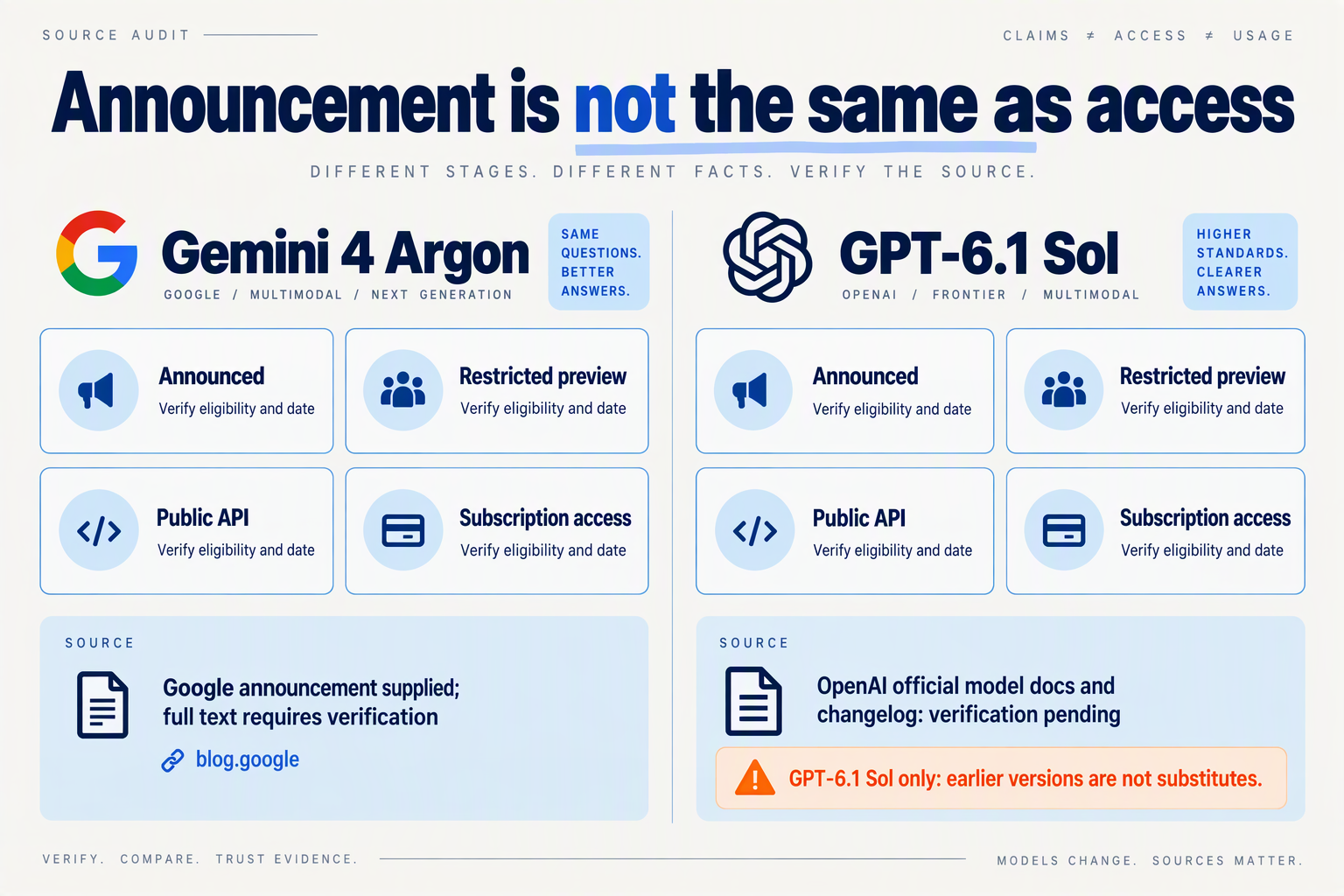 SOURCE AUDIT

CLAIMS ≠ ACCESS ≠ USAGE

Announcement is not the same as access

DIFFERENT STAGES. DIFFERENT FACTS. VERIFY THE SOURCE.

Gemini 4 Argon

GOOGLE / MULTIMODAL / NEXT GENERATION

SAME QUESTIONS. BETTER ANSWERS.

Announced
Verify eligibility and date

Restricted preview
Verify eligibility and date

Public API
Verify eligibility and date

Subscription access
Verify eligibility and date

SOURCE

Google announcement supplied; full text requires verification

blog.google

GPT-6.1 Sol

OPENAI / FRONTIER / MULTIMODAL

HIGHER STANDARDS. CLEARER ANSWERS.

Announced
Verify eligibility and date

Restricted preview
Verify eligibility and date

Public API
Verify eligibility and date

Subscription access
Verify eligibility and date

SOURCE

OpenAI official model docs and changelog: verification pending

GPT-6.1 Sol only: earlier versions are not substitutes.

VERIFY. COMPARE. TRUST EVIDENCE.

MODELS CHANGE. SOURCES MATTER.